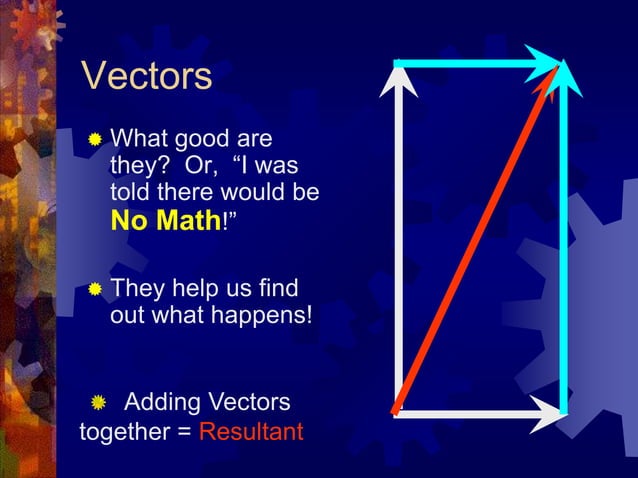 Vectors

What good are they? Or, “I was told there would be **No Math**!”

They help us find out what happens!

Adding Vectors together = Resultant